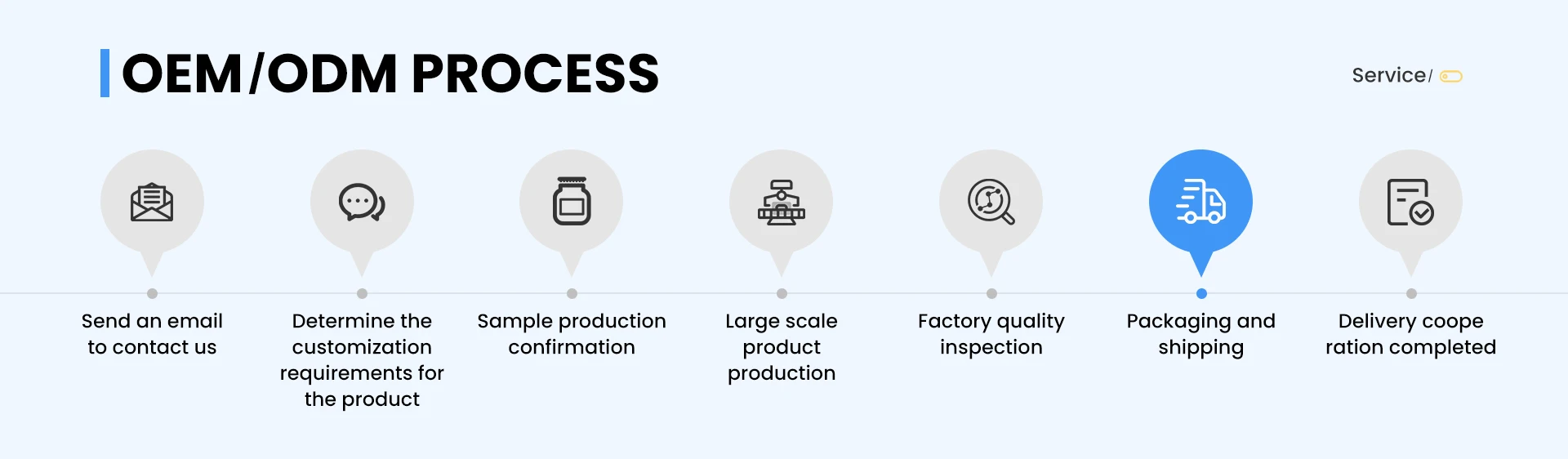 OEM/ODM PROCESS

Service/

Send an email to contact us

Determine the customization requirements for the product

Sample production confirmation

Large scale product production

Factory quality inspection

Packaging and shipping

Delivery coope ration completed